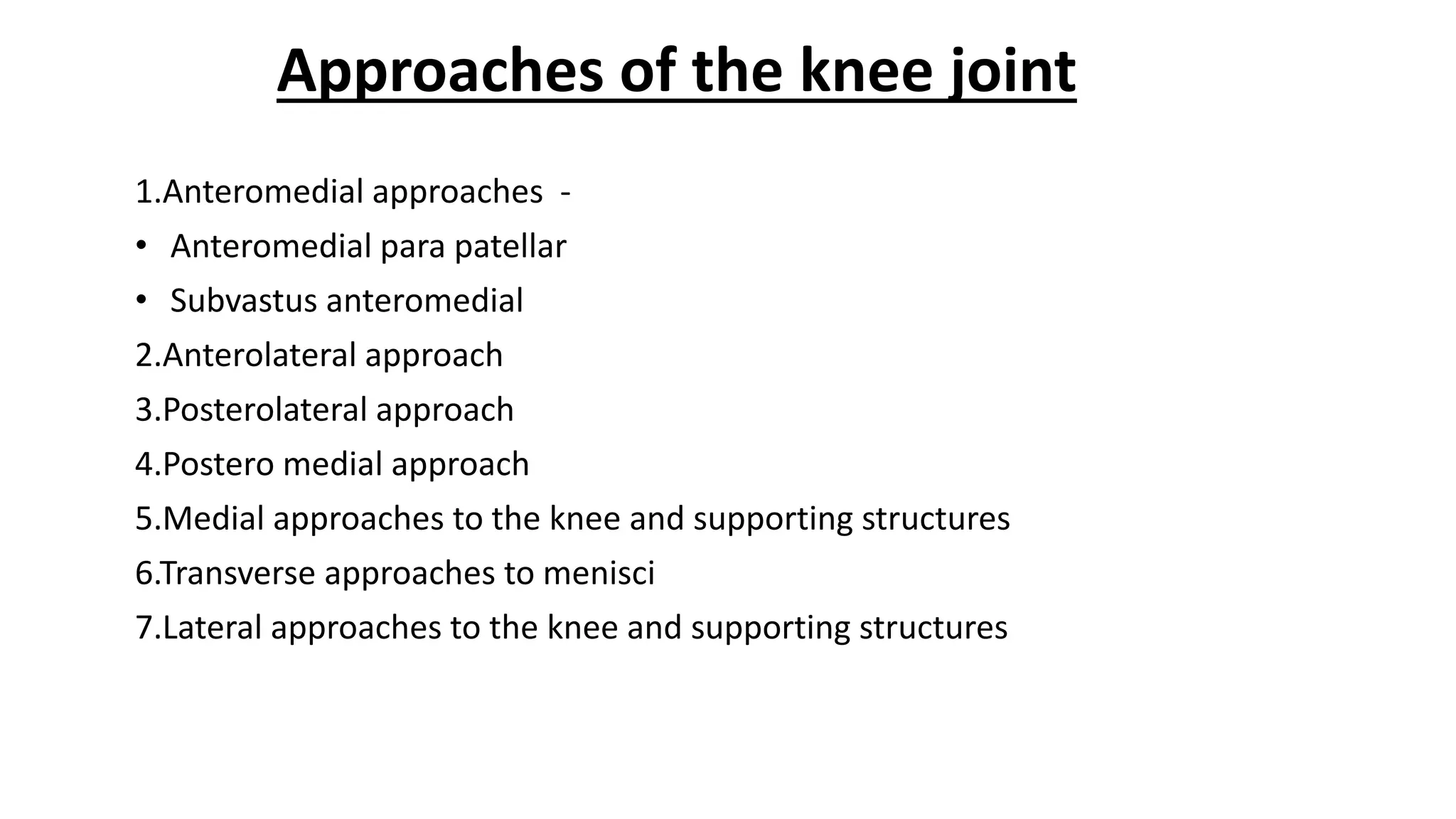 Approaches of the knee joint

1.Anteromedial approaches -

• Anteromedial para patellar

• Subvastus anteromedial

2.Anterolateral approach

3.Posterolateral approach

4.Postero medial approach

5.Medial approaches to the knee and supporting structures

6.Transverse approaches to menisci

7.Lateral approaches to the knee and supporting structures